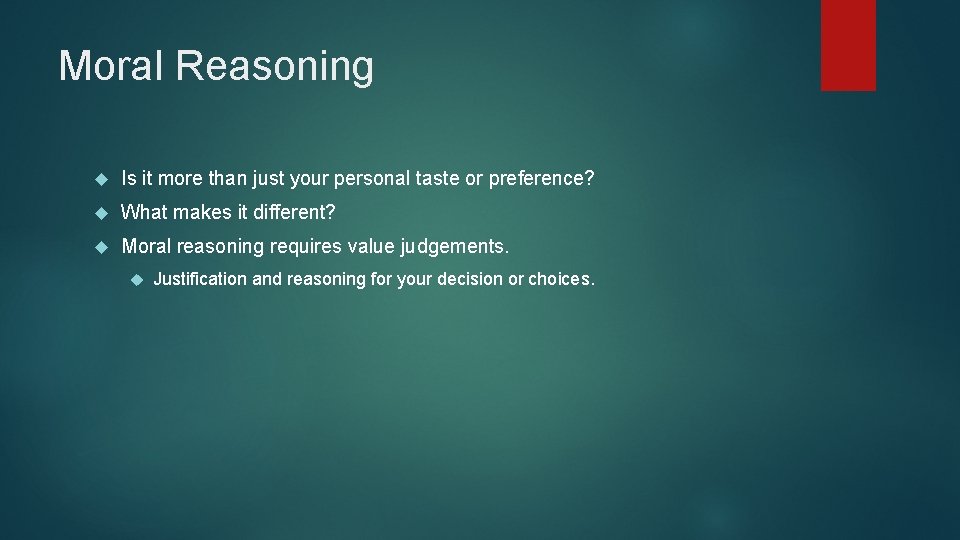 Moral Reasoning

Is it more than just your personal taste or preference?

What makes it different?

Moral reasoning requires value judgements.

Justification and reasoning for your decision or choices.